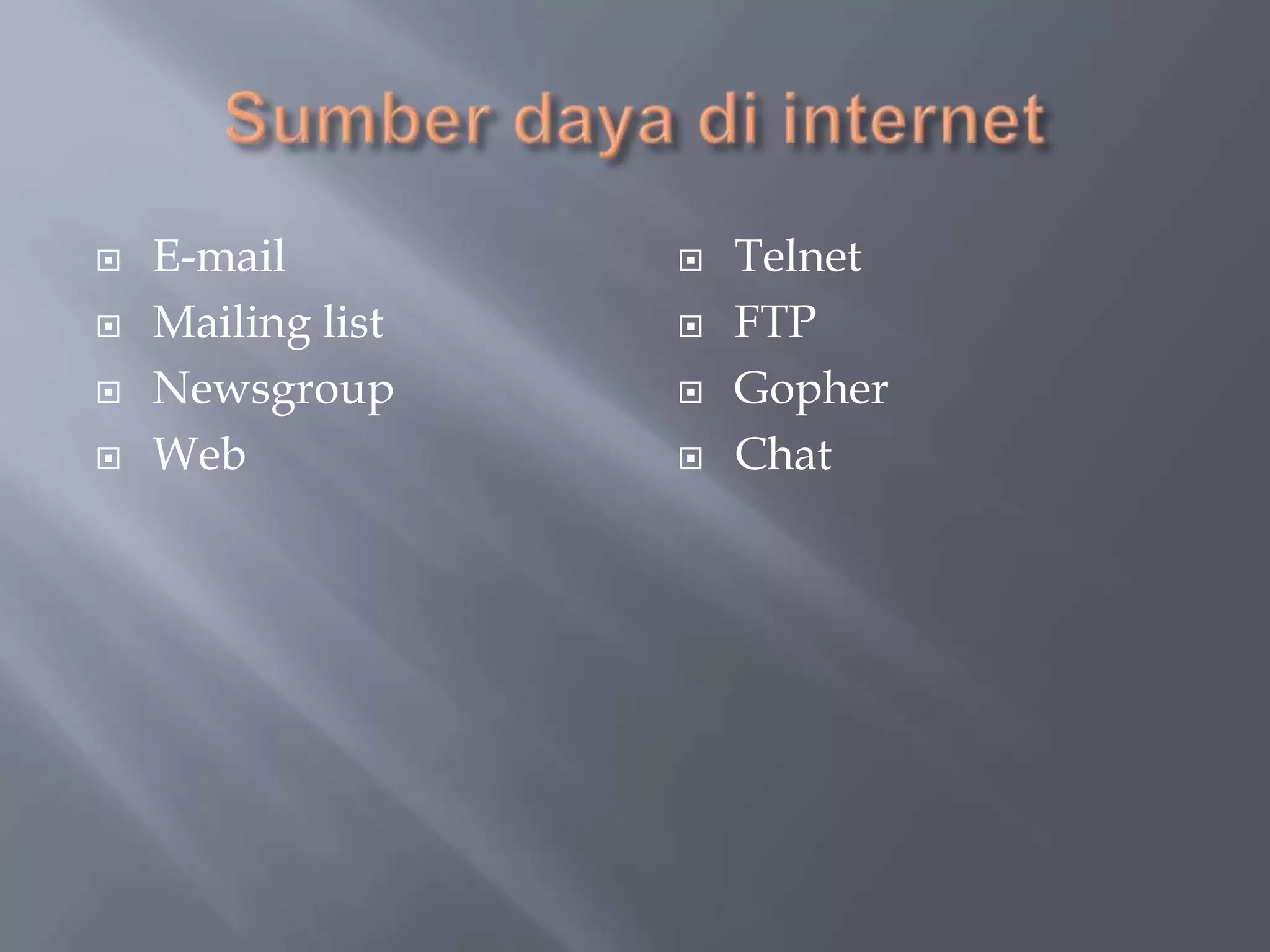 Sumber daya di internet

- E-mail
- Mailing list
- Newsgroup
- Web

- Telnet
- FTP
- Gopher
- Chat